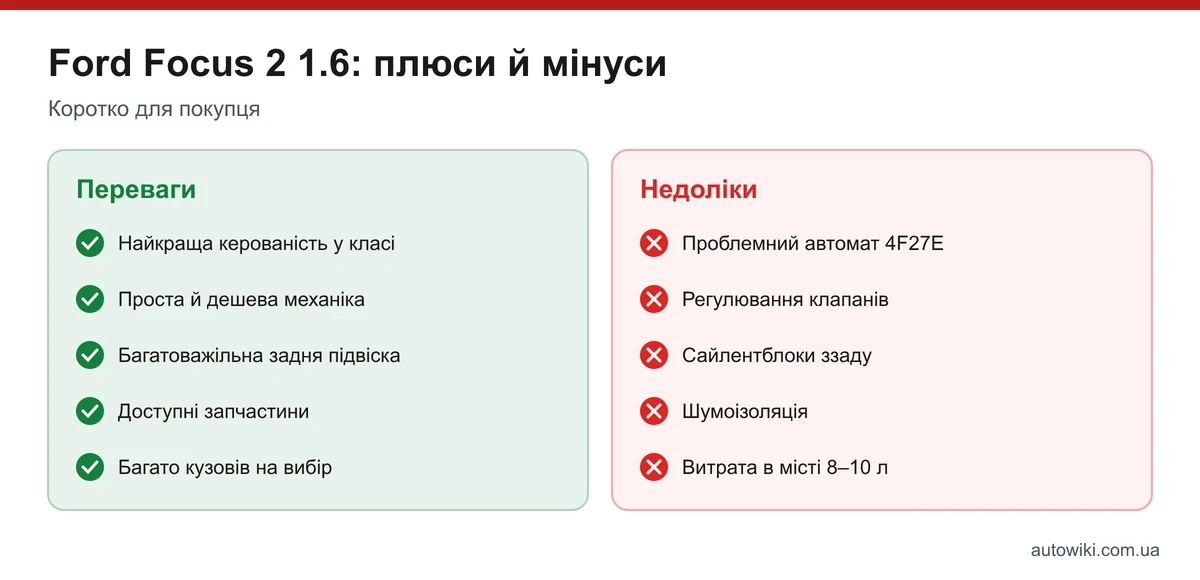 Ford Focus 2 1.6: плюси й мінуси

Коротко для покупця

Переваги

Найкраща керованість у класі

Проста й дешева механіка

Багатоважільна задня підвіска

Доступні запчастини

Багато кузовів на вибір

Недоліки

Проблемний автомат 4F27E

Регулювання клапанів

Сайлентблоки ззаду

Шумоізоляція

Витрата в місті 8–10 л

autowiki.com.ua